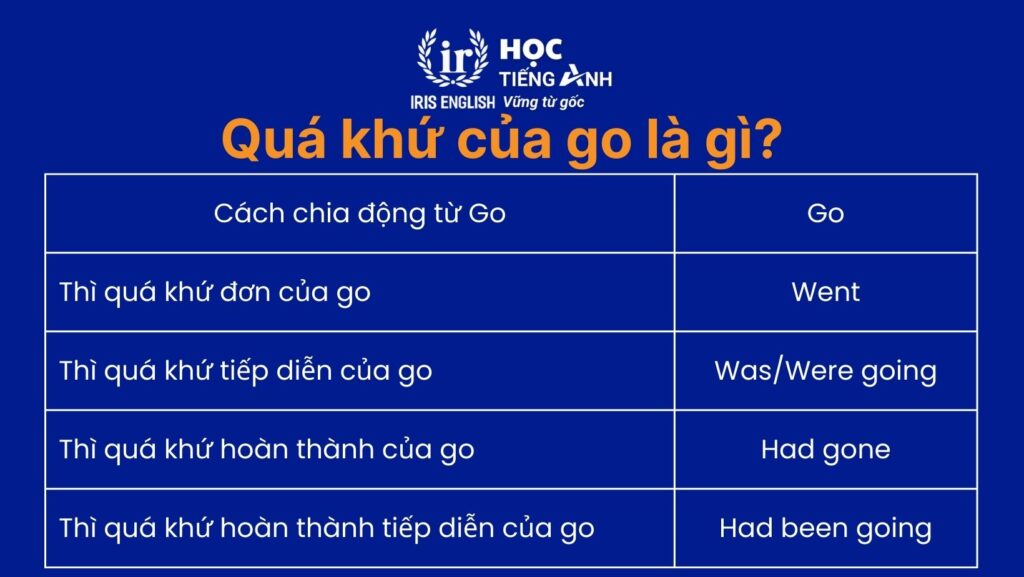 ir
IRIS ENGLISH
HỌC TIẾNG ANH
Vững từ gốc

Quá khứ của go là gì?

| Cách chia động từ Go | Go |
|---|---|
| Thì quá khứ đơn của go | Went |
| Thì quá khứ tiếp diễn của go | Was/Were going |
| Thì quá khứ hoàn thành của go | Had gone |
| Thì quá khứ hoàn thành tiếp diễn của go | Had been going |